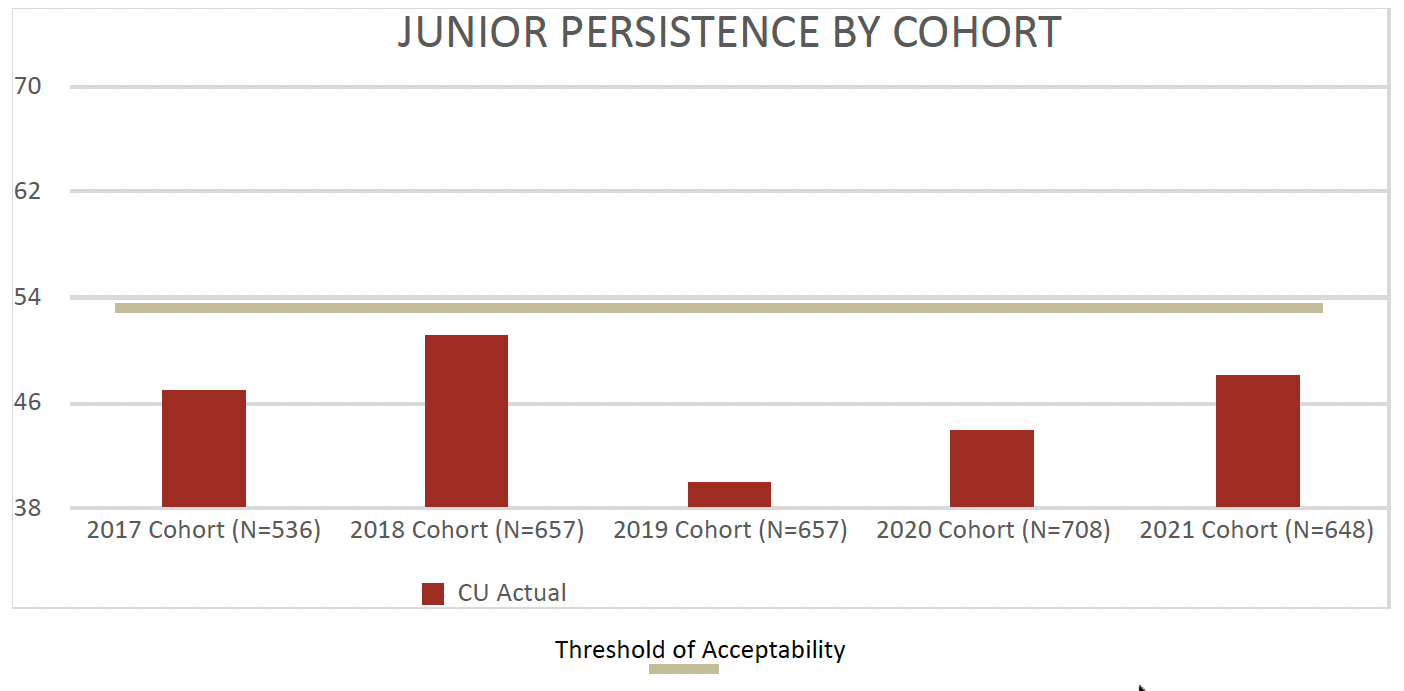 JUNIOR PERSISTENCE BY COHORT

70

62

54

46

38

2017 Cohort (N=536)
2018 Cohort (N=657)
2019 Cohort (N=657)
2020 Cohort (N=708)
2021 Cohort (N=648)

CU Actual

Threshold of Acceptability